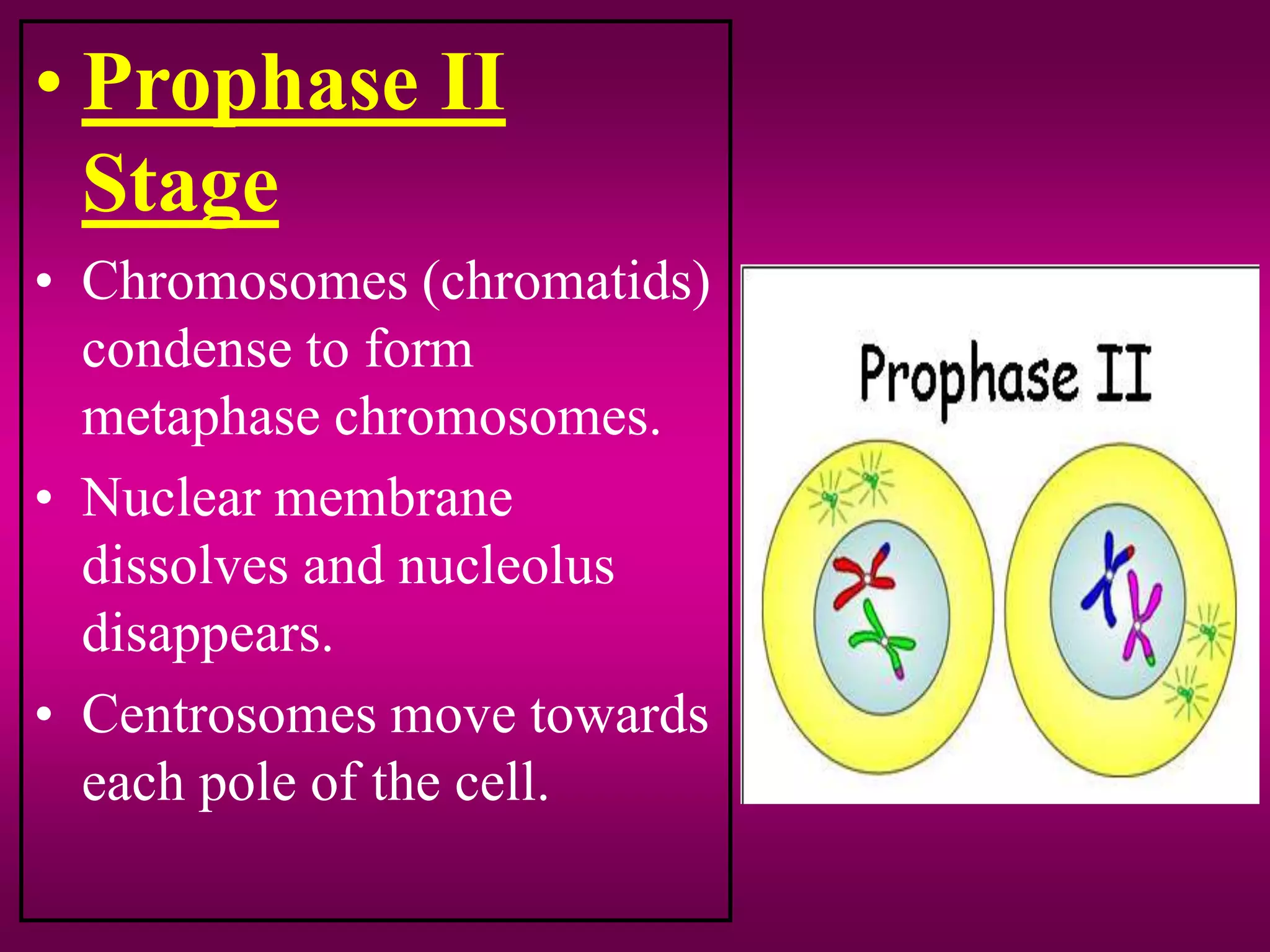 • Prophase II Stage

• Chromosomes (chromatids) condense to form metaphase chromosomes.

• Nuclear membrane dissolves and nucleolus disappears.

• Centrosomes move towards each pole of the cell.

Prophase II